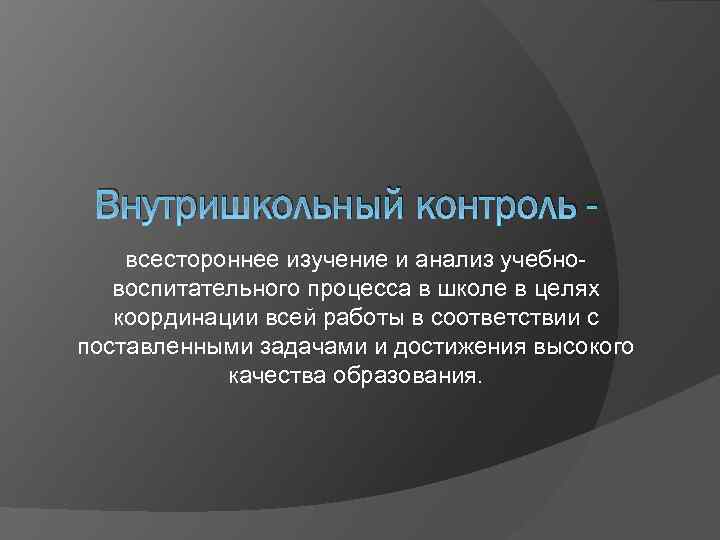 Внутришкольный контроль -

всестороннее изучение и анализ учебно-воспитательного процесса в школе в целях координации всей работы в соответствии с поставленными задачами и достижения высокого качества образования.